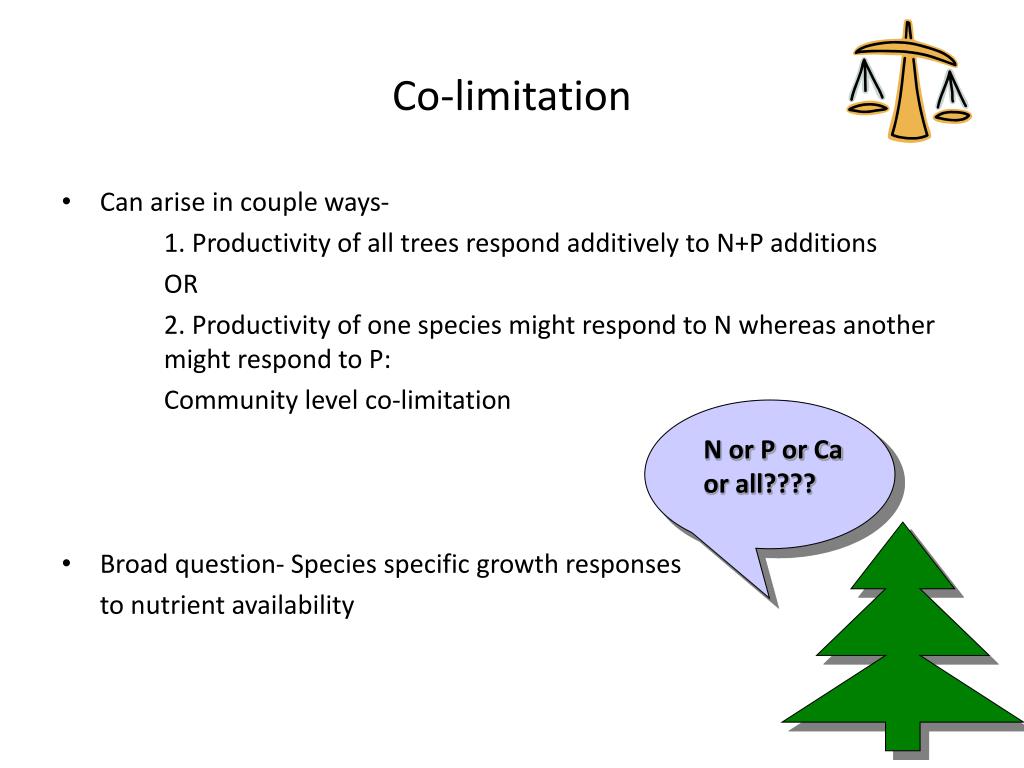 Co-limitation

• Can arise in couple ways-

1. Productivity of all trees respond additively to N+P additions

OR

2. Productivity of one species might respond to N whereas another might respond to P:

Community level co-limitation

N or P or Ca or all????

• Broad question- Species specific growth responses to nutrient availability